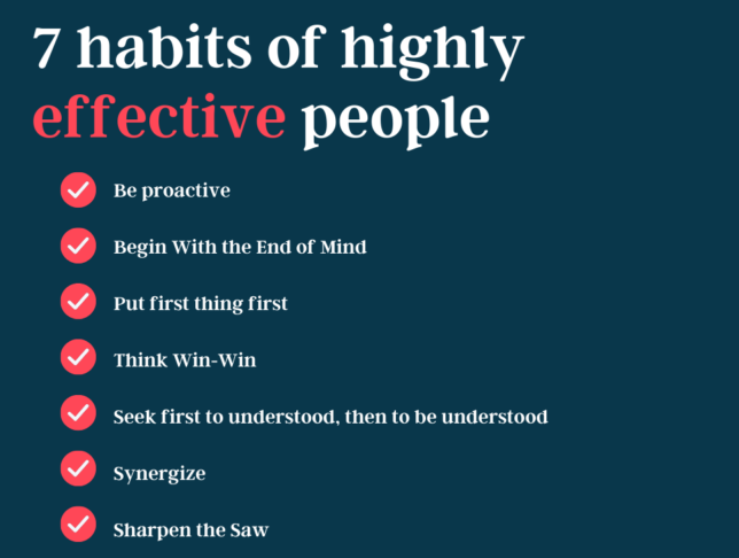 7 habits of highly effective people

Be proactive

Begin With the End of Mind

Put first thing first

Think Win-Win

Seek first to understood, then to be understood

Synergize

Sharpen the Saw